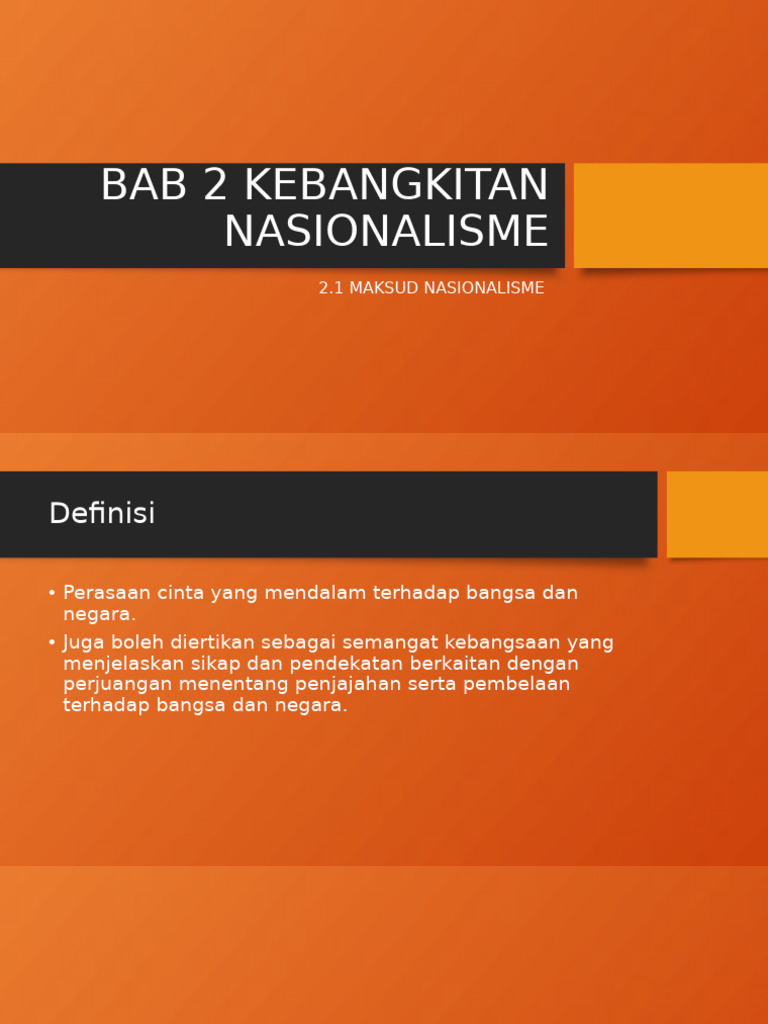 BAB 2 KEBANGKITAN NASIONALISME

2.1 MAKSUD NASIONALISME

Definisi

• Perasaan cinta yang mendalam terhadap bangsa dan negara.
• Juga boleh diertikan sebagai semangat kebangsaan yang menjelaskan sikap dan pendekatan berkaitan dengan perjuangan menentang penjajahan serta pembelaan terhadap bangsa dan negara.